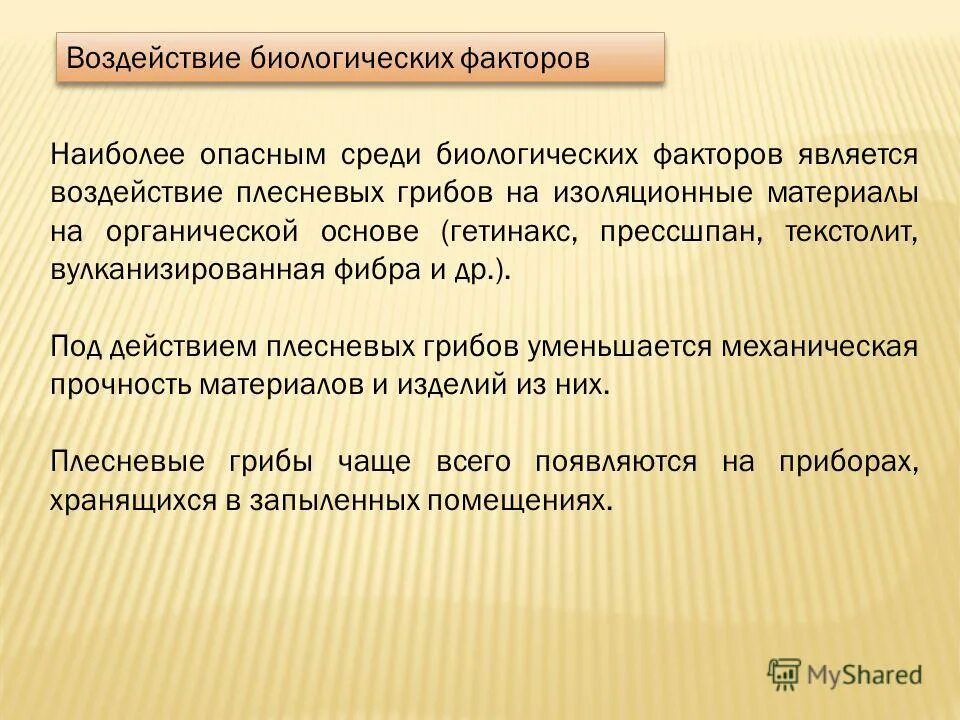 Воздействие биологических факторов

Наиболее опасным среди биологических факторов является воздействие плесневых грибов на изоляционные материалы на органической основе (гетинакс, прессшпан, текстолит, вулканизированная фибра и др.).

Под действием плесневых грибов уменьшается механическая прочность материалов и изделий из них.

Плесневые грибы чаще всего появляются на приборах, хранящихся в запыленных помещениях.

MyShared